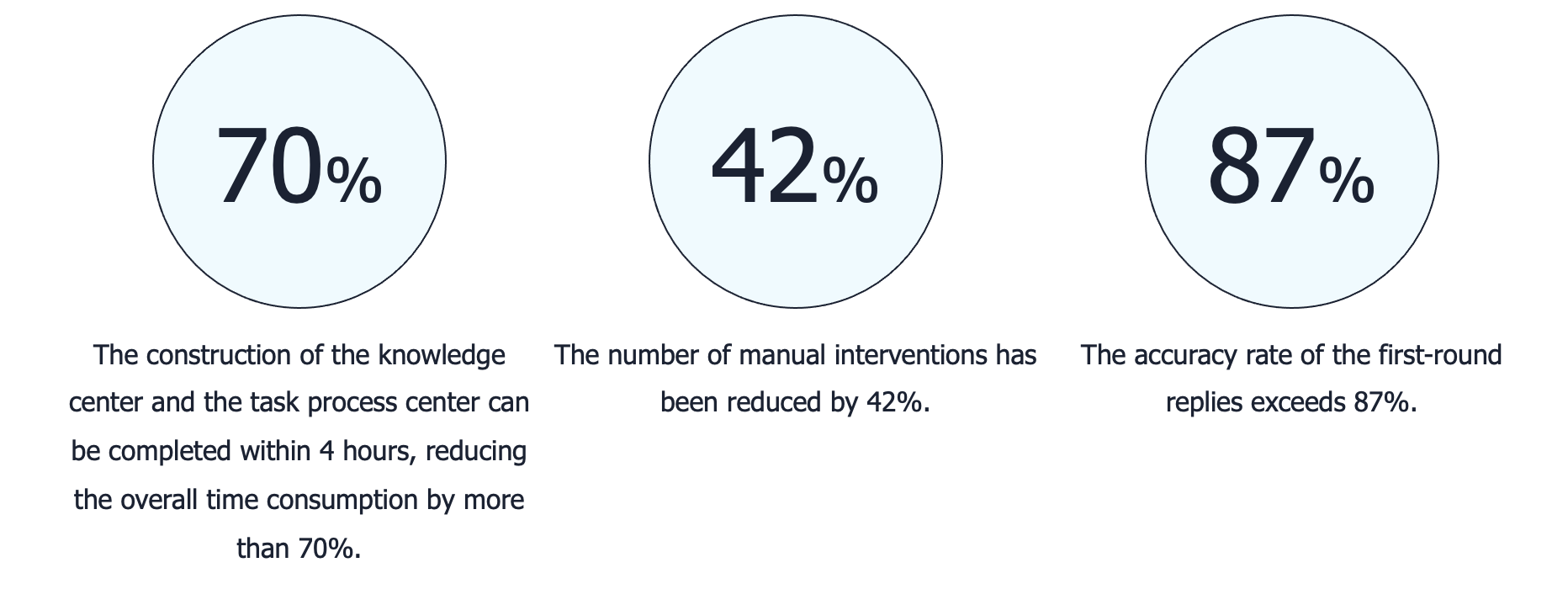 70%

The construction of the knowledge center and the task process center can be completed within 4 hours, reducing the overall time consumption by more than 70%.

42%

The number of manual interventions has been reduced by 42%.

87%

The accuracy rate of the first-round replies exceeds 87%.